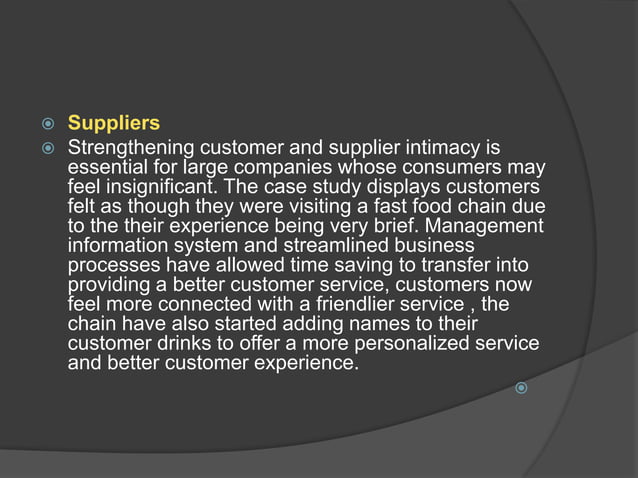 Suppliers

Strengthening customer and supplier intimacy is essential for large companies whose consumers may feel insignificant. The case study displays customers felt as though they were visiting a fast food chain due to the their experience being very brief. Management information system and streamlined business processes have allowed time saving to transfer into providing a better customer service, customers now feel more connected with a friendlier service , the chain have also started adding names to their customer drinks to offer a more personalized service and better customer experience.